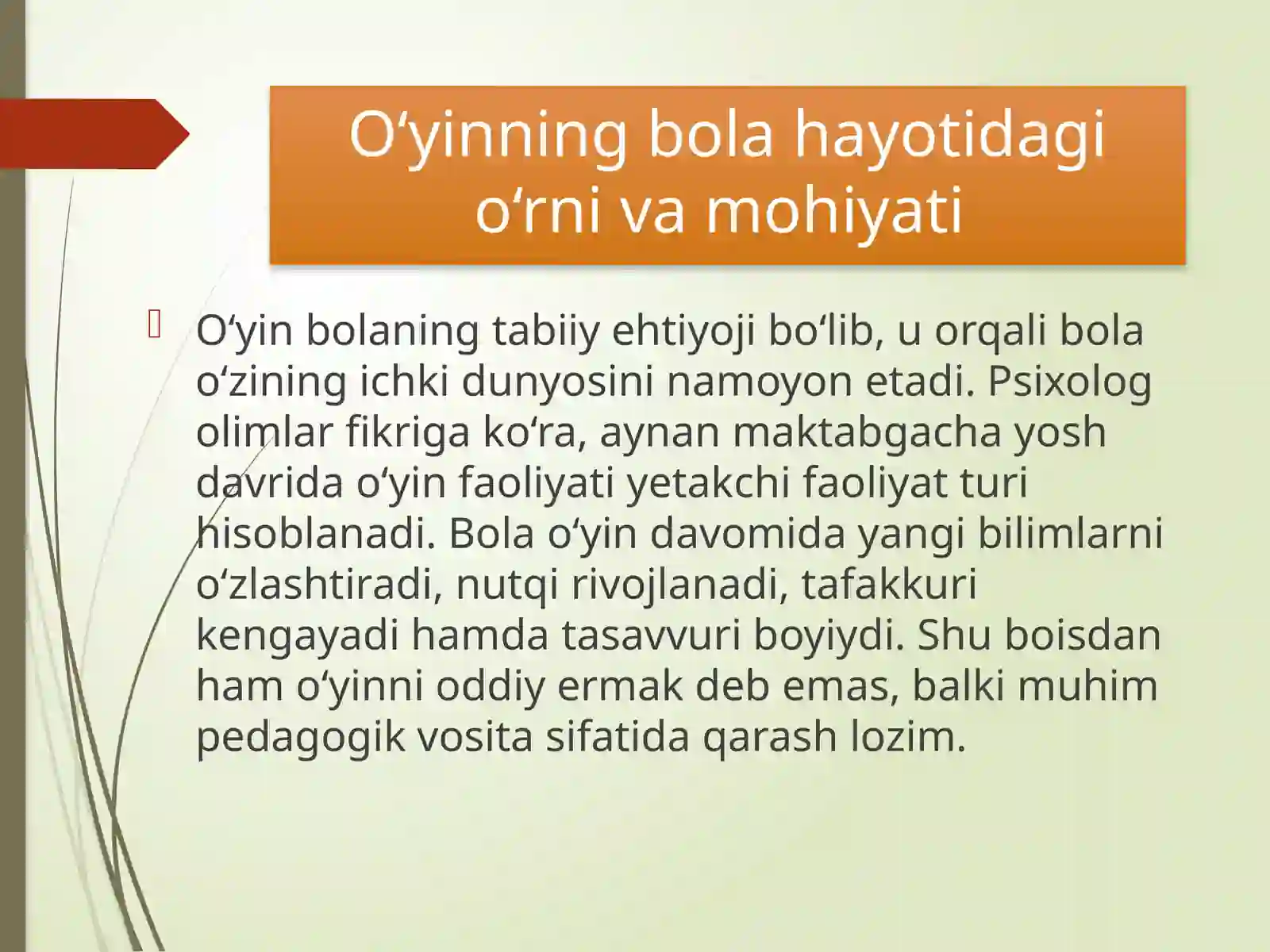 O‘yinning bola hayotidagi o‘rni va mohiyati

O‘yin bolaning tabiiy ehtiyoji bo‘lib, u orqali bola o‘zining ichki dunyosini namoyon etadi. Psixolog olimlar fikriga ko‘ra, aynan maktabgacha yosh davrida o‘yin faoliyati yetakchi faoliyat turi hisoblanadi. Bola o‘yin davomida yangi bilimlarni o‘zlashtiradi, nutqi rivojlanadi, tafakkuri kengayadi hamda tasavvuri boyiydi. Shu boisdan ham o‘yinni oddiy ermak deb emas, balki muhim pedagogik vosita sifatida qarash lozim.